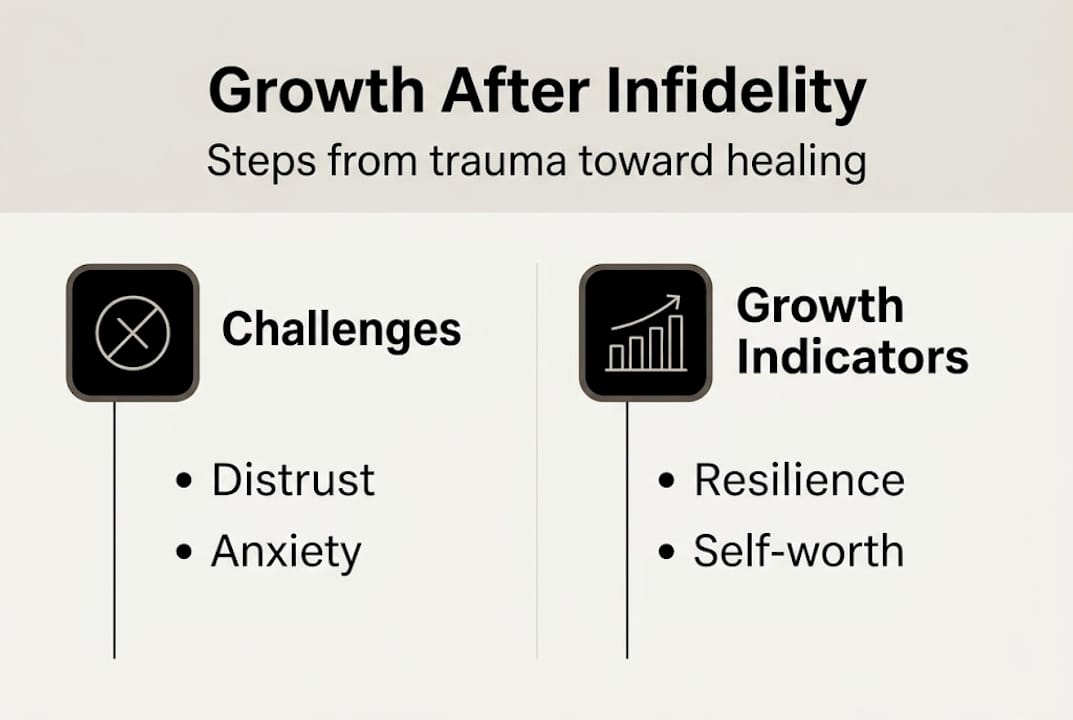 Growth After Infidelity

Steps from trauma toward healing

Challenges

• Distrust
• Anxiety

Growth Indicators

• Resilience
• Self-worth